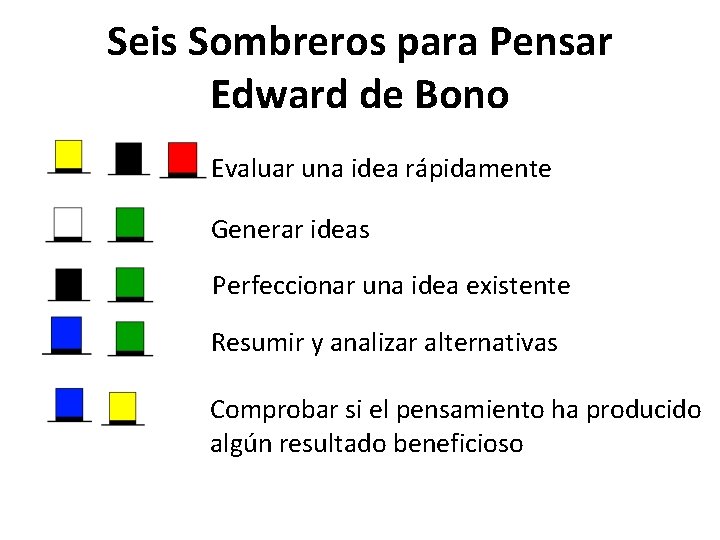 Seis Sombreros para Pensar
Edward de Bono

Evaluar una idea rápidamente

Generar ideas

Perfeccionar una idea existente

Resumir y analizar alternativas

Comprobar si el pensamiento ha producido algún resultado beneficioso